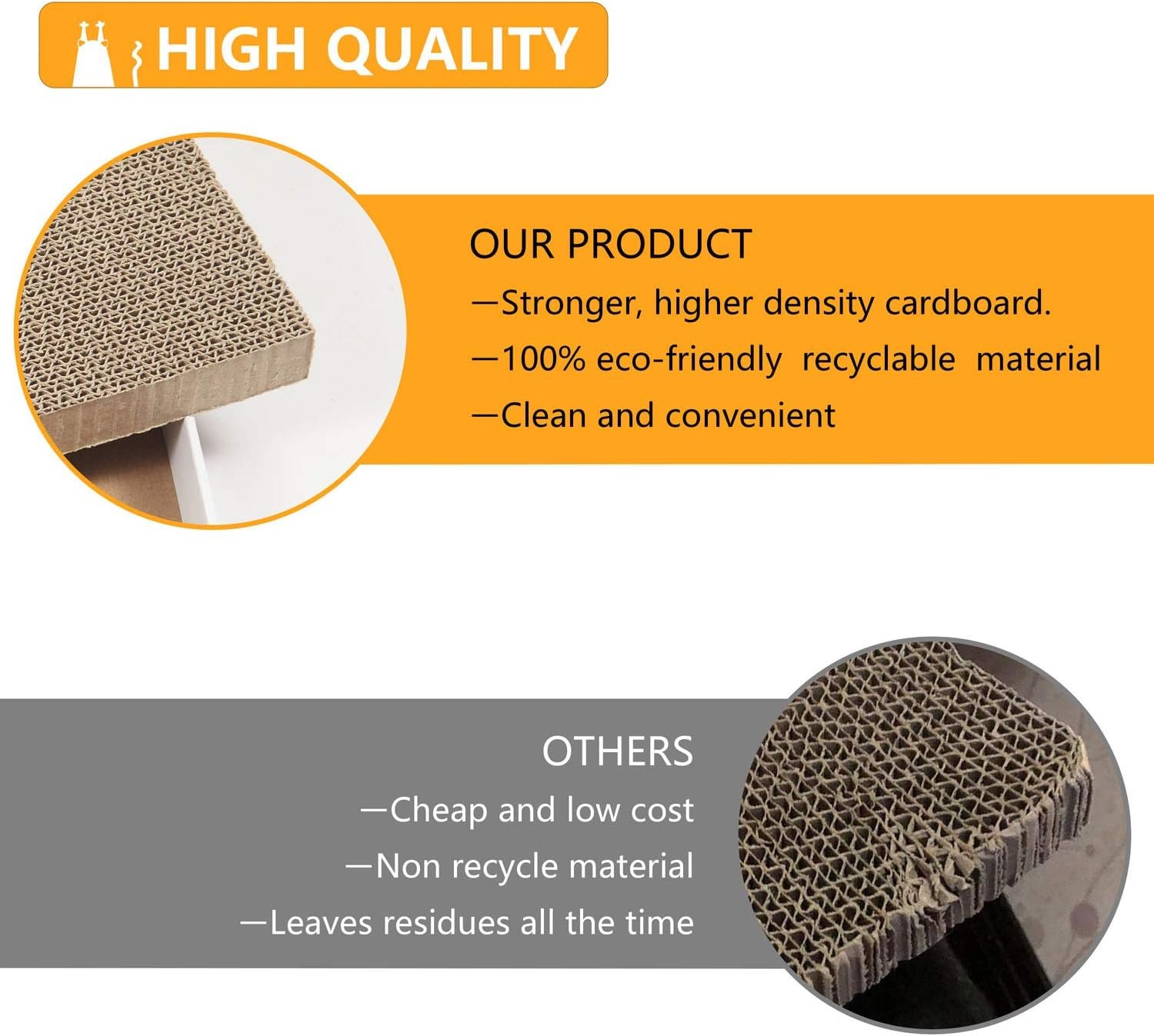 HIGH QUALITY

OUR PRODUCT
—Stronger, higher density cardboard.
—100% eco-friendly recyclable material
—Clean and convenient

OTHERS
—Cheap and low cost
—Non recycle material
—Leaves residues all the time